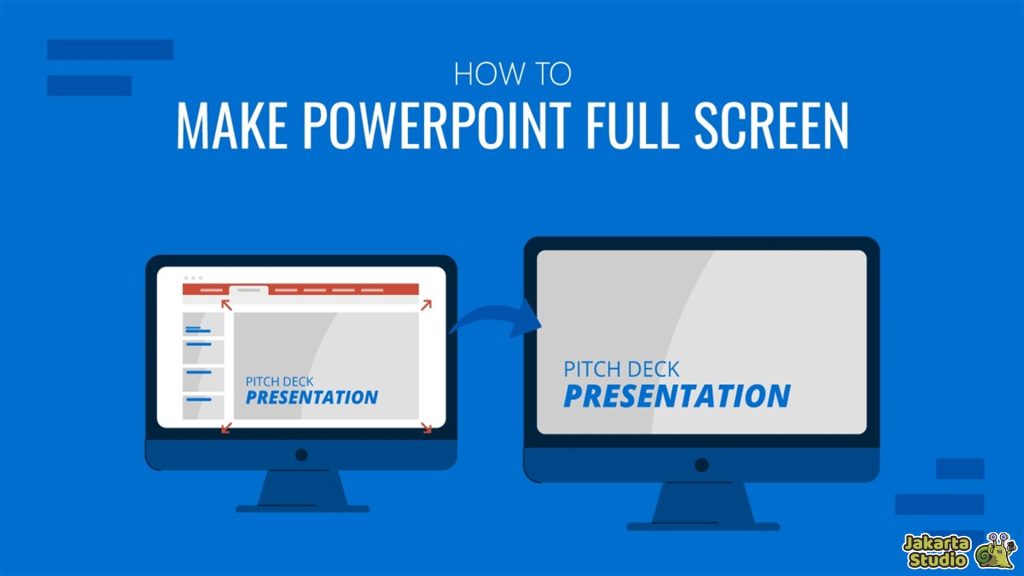 HOW TO
MAKE POWERPOINT FULL SCREEN

PITCH DECK
PRESENTATION

PITCH DECK
PRESENTATION

Jakarta Studio